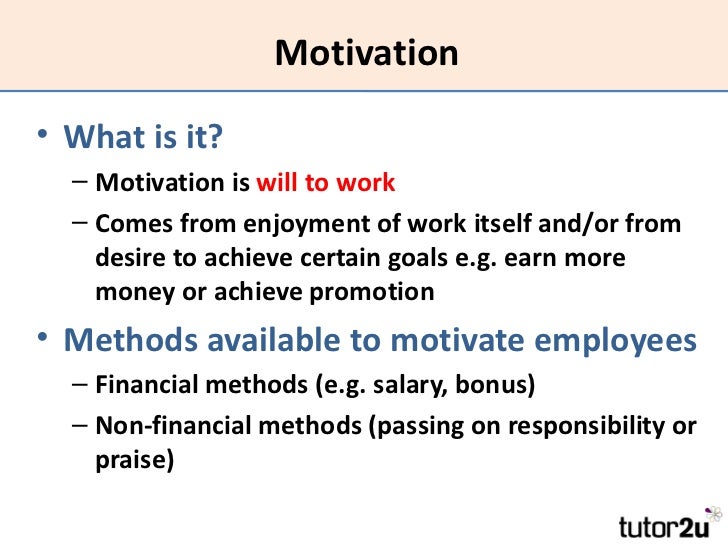 Motivation

• What is it?
– Motivation is will to work
– Comes from enjoyment of work itself and/or from desire to achieve certain goals e.g. earn more money or achieve promotion

• Methods available to motivate employees
– Financial methods (e.g. salary, bonus)
– Non-financial methods (passing on responsibility or praise)

tutor2u